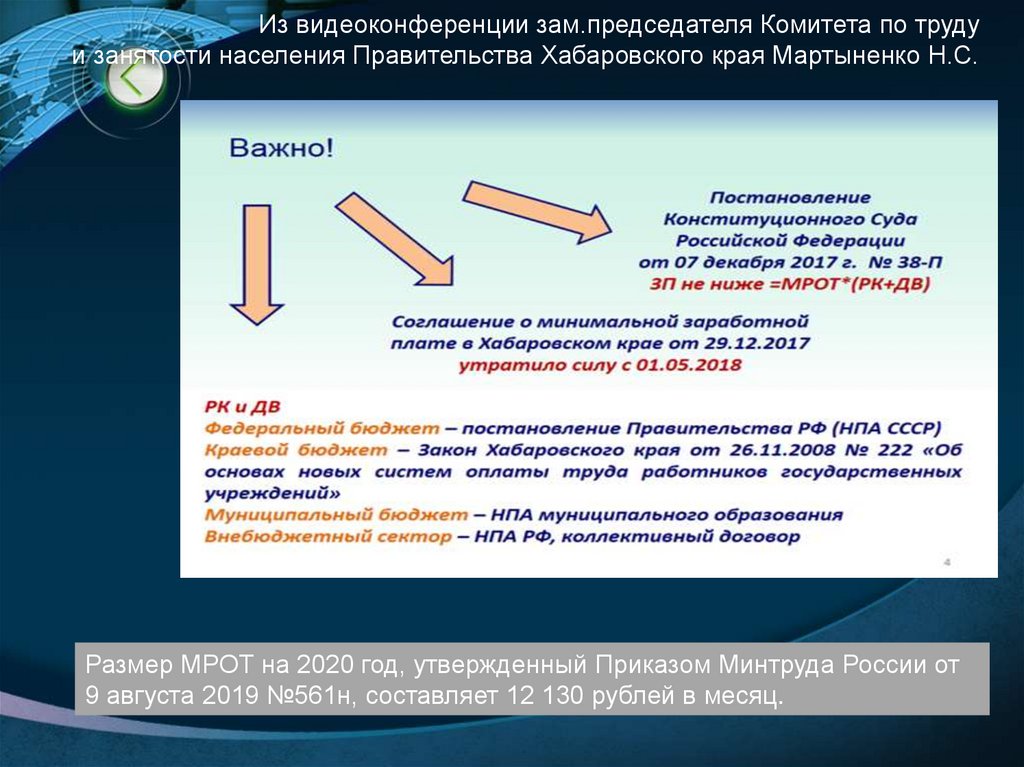 Из видеоконференции зам.председателя Комитета по труду и занятости населения Правительства Хабаровского края Мартыненко Н.С.

Важно!

Постановление Конституционного Суда Российской Федерации от 07 декабря 2017 г. № 38-П
ЗП не ниже =МРОТ*(РК+ДВ)

Соглашение о минимальной заработной плате в Хабаровском крае от 29.12.2017
утратило силу с 01.05.2018

РК и ДВ
Федеральный бюджет – постановление Правительства РФ (НПА СССР)
Краевой бюджет – Закон Хабаровского края от 26.11.2008 № 222 «Об основах новых систем оплаты труда работников государственных учреждений»
Муниципальный бюджет – НПА муниципального образования
Внебюджетный сектор – НПА РФ, коллективный договор

4

Размер МРОТ на 2020 год, утвержденный Приказом Минтруда России от 9 августа 2019 №561н, составляет 12 130 рублей в месяц.